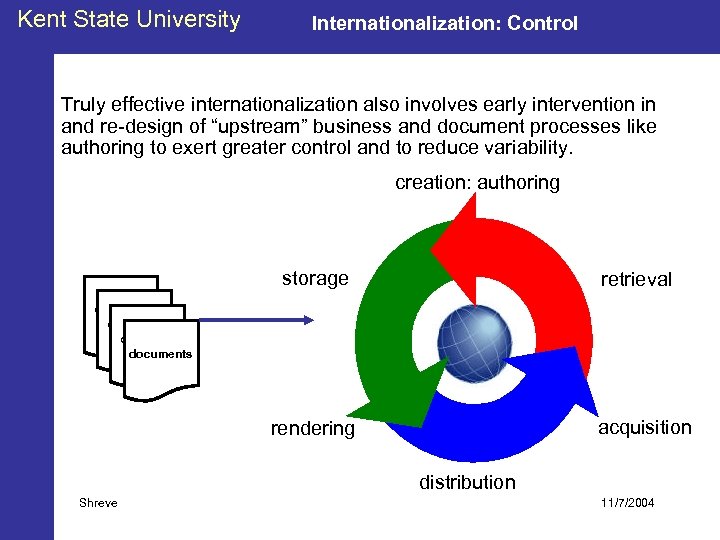 Kent State University

Internationalization: Control

Truly effective internationalization also involves early intervention in and re-design of “upstream” business and document processes like authoring to exert greater control and to reduce variability.

creation: authoring

storage

retrieval

documents

rendering

acquisition

distribution

Shreve

11/7/2004